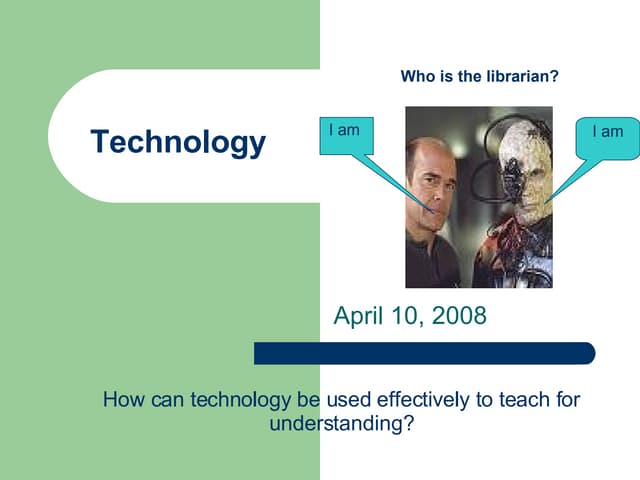 Technology

Who is the librarian?

I am

I am

April 10, 2008

How can technology be used effectively to teach for understanding?